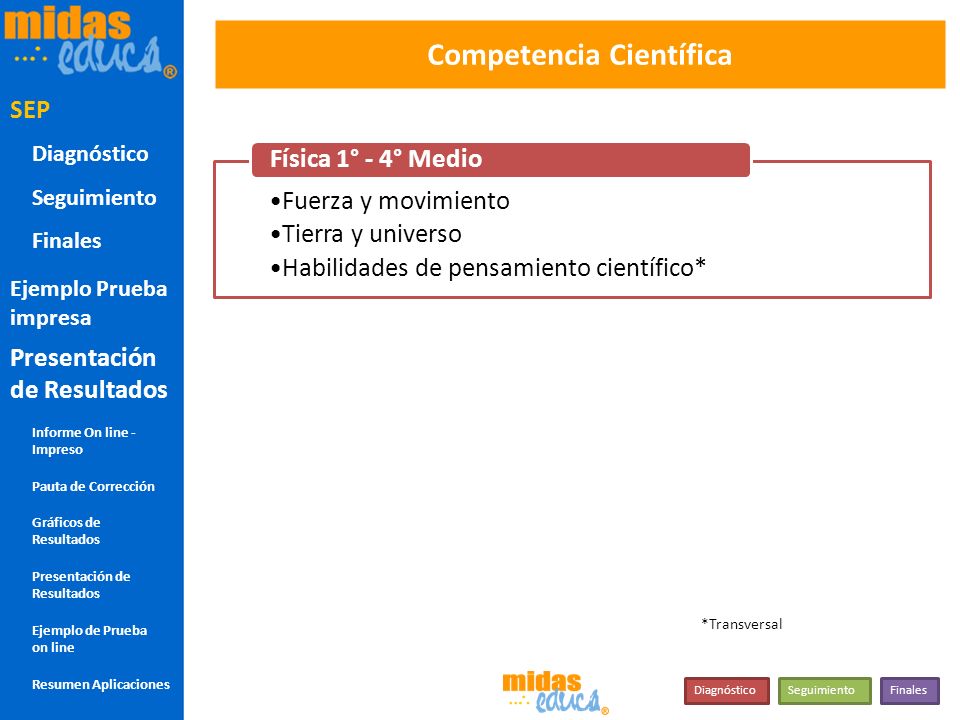 midas educa®

SEP

Diagnóstico

Seguimiento

Finales

Ejemplo Prueba impresa

Presentación de Resultados

Informe On line - Impreso

Pauta de Corrección

Gráficos de Resultados

Presentación de Resultados

Ejemplo de Prueba on line

Resumen Aplicaciones

Competencia Científica

Física 1° - 4° Medio

•Fuerza y movimiento
•Tierra y universo
•Habilidades de pensamiento científico*

*Transversal

midas educa®

Diagnóstico Seguimiento Finales